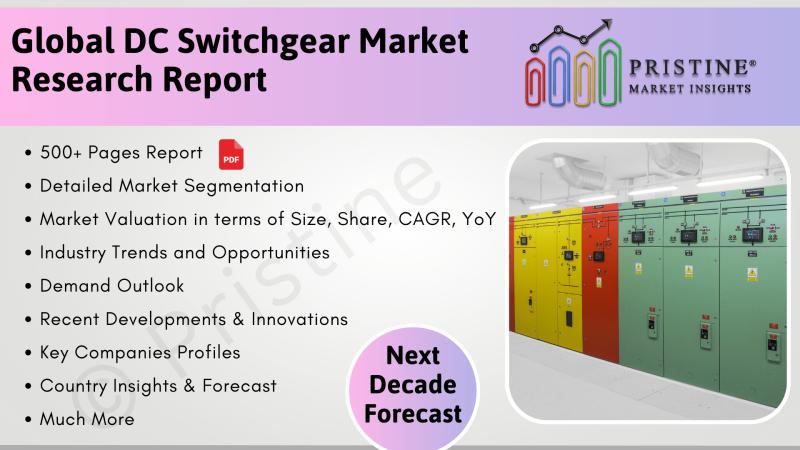 Global DC Switchgear Market Research Report

PRISTINE®
MARKET INSIGHTS

• 500+ Pages Report PDF
• Detailed Market Segmentation
• Market Valuation in terms of Size, Share, CAGR, YoY
• Industry Trends and Opportunities
• Demand Outlook
• Recent Developments & Innovations
• Key Companies Profiles
• Country Insights & Forecast
• Much More

Next Decade Forecast

© Pristine